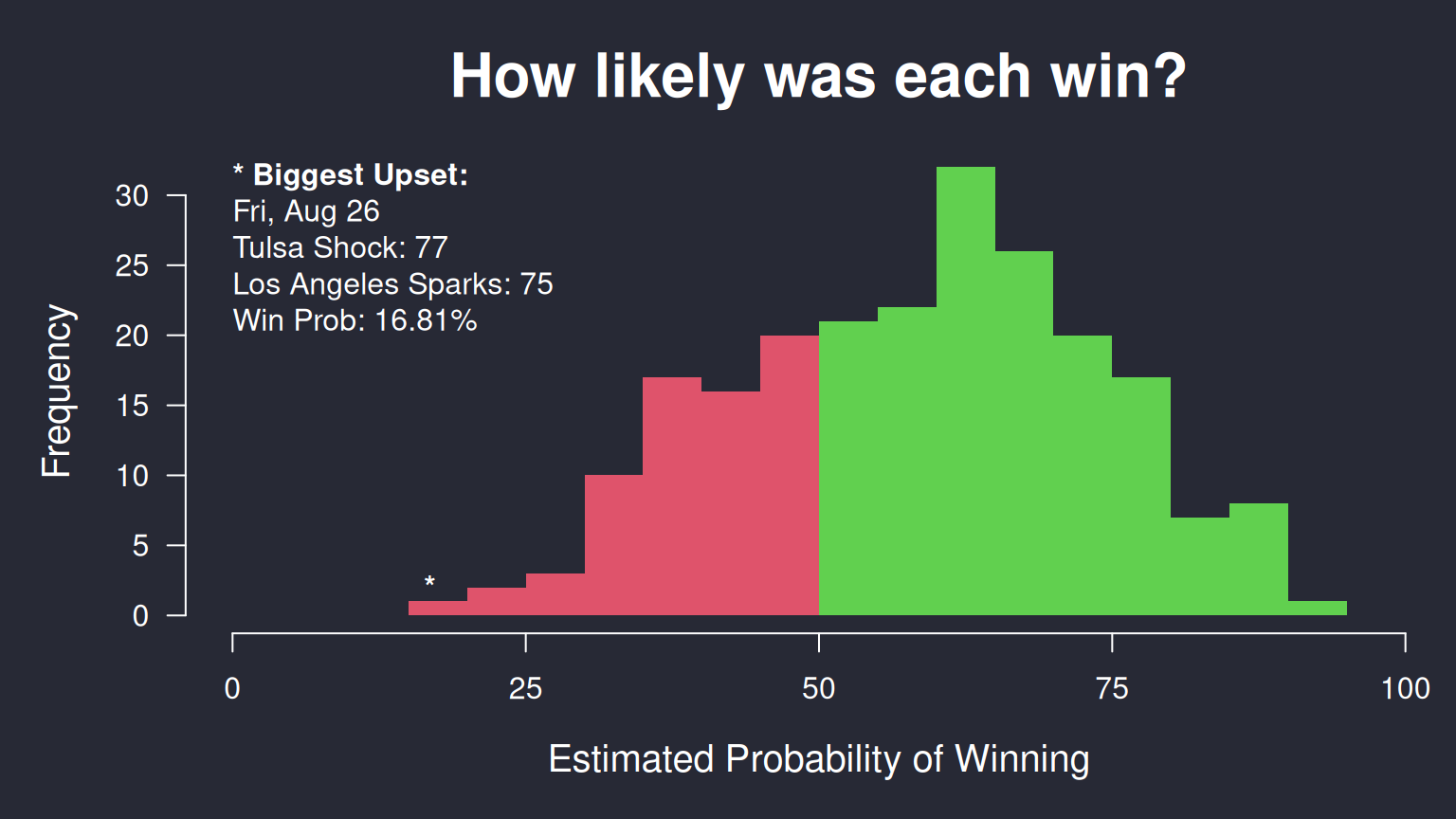 How likely was each win?

* Biggest Upset:
Fri, Aug 26
Tulsa Shock: 77
Los Angeles Sparks: 75
Win Prob: 16.81%

Frequency

30
25
20
15
10
5
0

*

0
25
50
75
100

Estimated Probability of Winning